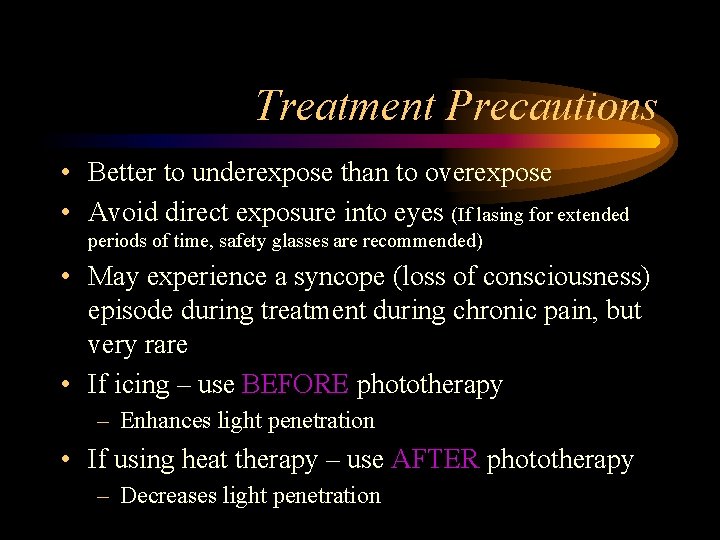 Treatment Precautions

• Better to underexpose than to overexpose
• Avoid direct exposure into eyes (If lasing for extended periods of time, safety glasses are recommended)
• May experience a syncope (loss of consciousness) episode during treatment during chronic pain, but very rare
• If icing – use BEFORE phototherapy
– Enhances light penetration
• If using heat therapy – use AFTER phototherapy
– Decreases light penetration